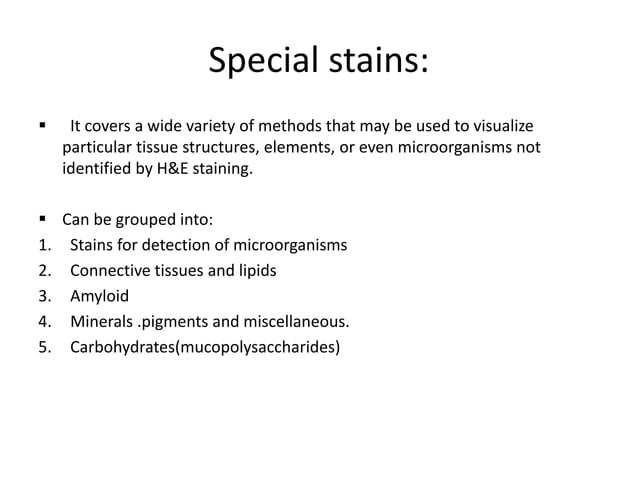 Special stains:

▪ It covers a wide variety of methods that may be used to visualize particular tissue structures, elements, or even microorganisms not identified by H&E staining.

▪ Can be grouped into:
1. Stains for detection of microorganisms
2. Connective tissues and lipids
3. Amyloid
4. Minerals .pigments and miscellaneous.
5. Carbohydrates(mucopolysaccharides)